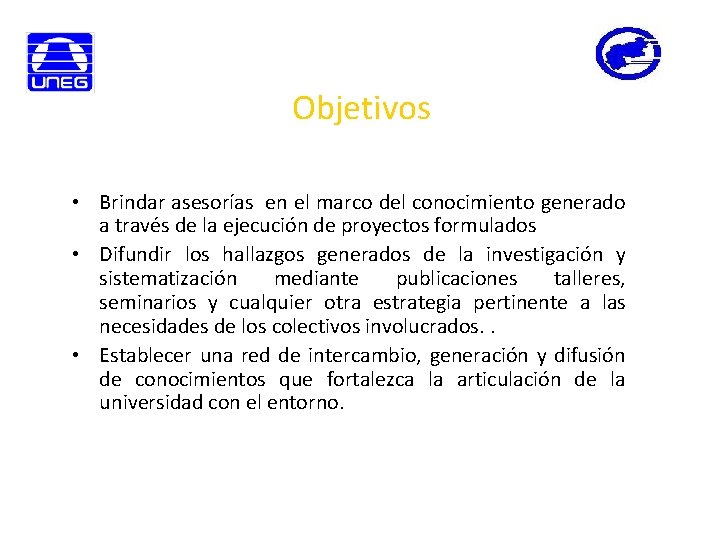 UNEG

Objetivos

• Brindar asesorías en el marco del conocimiento generado a través de la ejecución de proyectos formulados
• Difundir los hallazgos generados de la investigación y sistematización mediante publicaciones talleres, seminarios y cualquier otra estrategia pertinente a las necesidades de los colectivos involucrados. .
• Establecer una red de intercambio, generación y difusión de conocimientos que fortalezca la articulación de la universidad con el entorno.